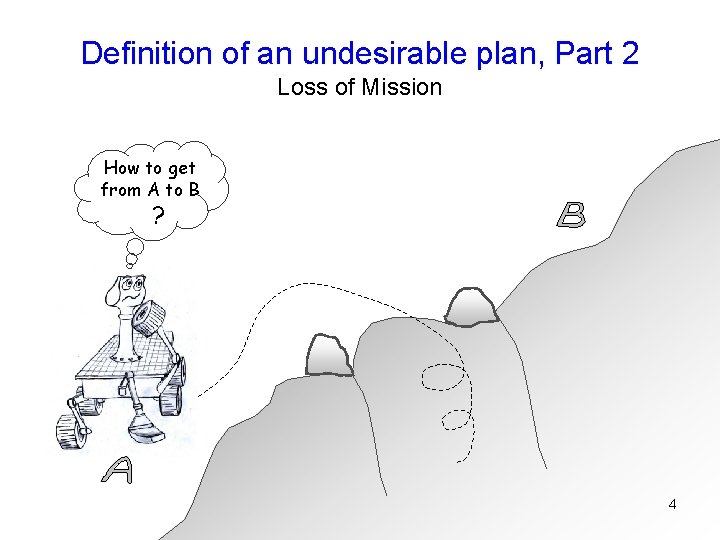 Definition of an undesirable plan, Part 2
Loss of Mission

How to get from A to B ?

B

A

4